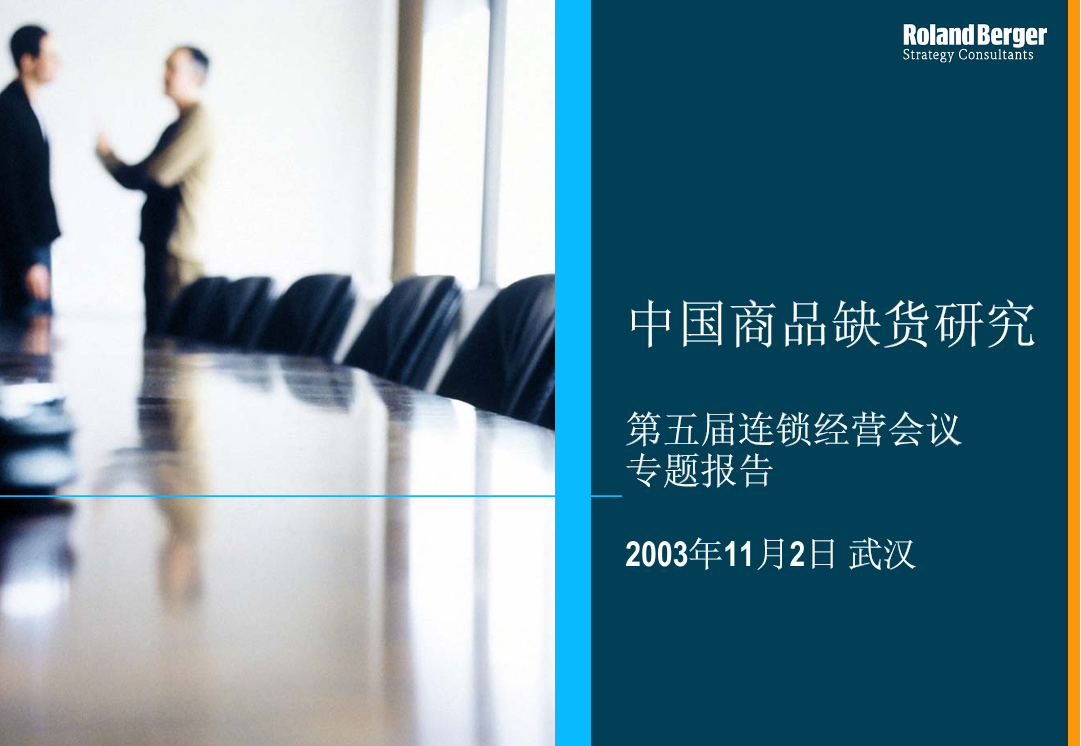 Roland Berger
Strategy Consultants

中国商品缺货研究

第五届连锁经营会议
专题报告

2003年11月2日 武汉